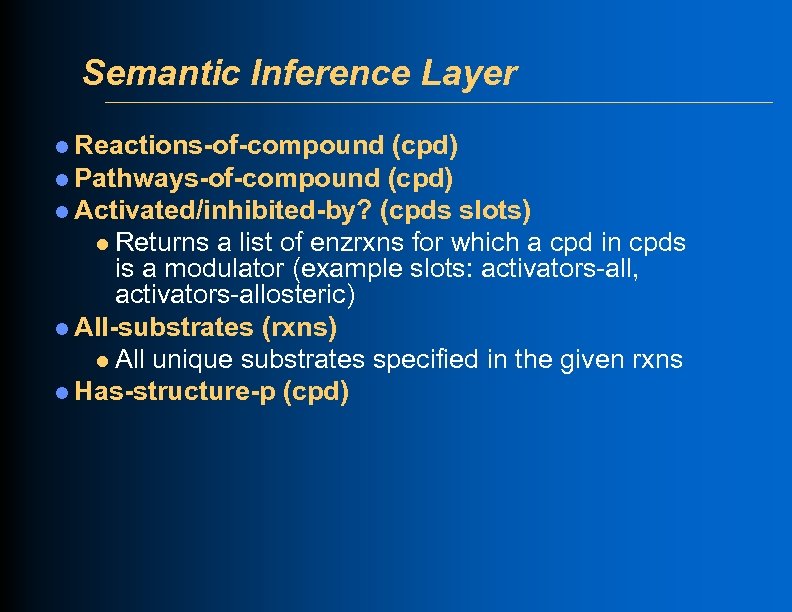 Semantic Inference Layer

- Reactions-of-compound (cpd)
- Pathways-of-compound (cpd)
- Activated/inhibited-by? (cpds slots)
  - Returns a list of enzrxns for which a cpd in cpds is a modulator (example slots: activators-all, activators-allosteric)
- All-substrates (rxns)
  - All unique substrates specified in the given rxns
- Has-structure-p (cpd)